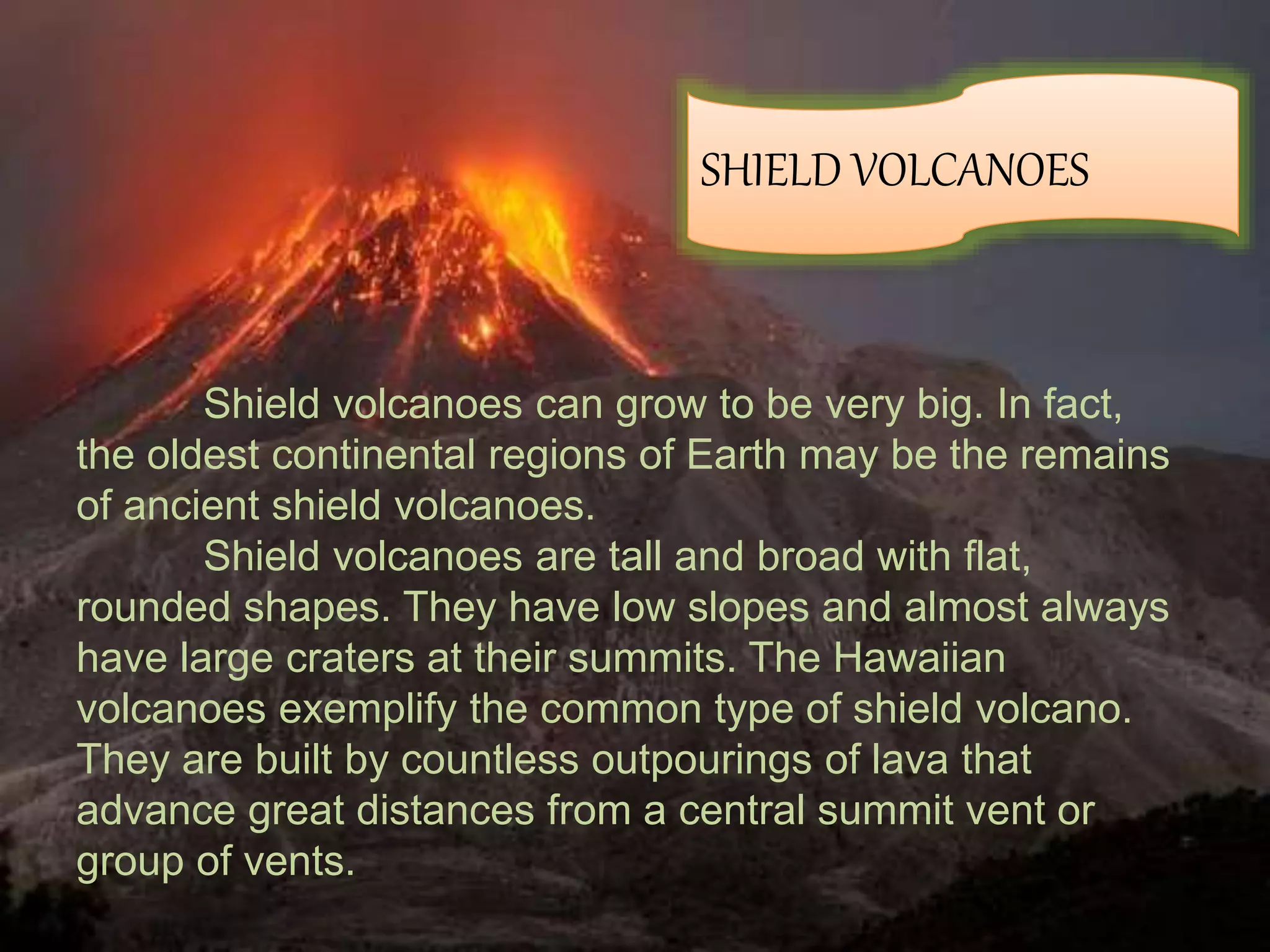 SHIELD VOLCANOES

Shield volcanoes can grow to be very big. In fact, the oldest continental regions of Earth may be the remains of ancient shield volcanoes.

Shield volcanoes are tall and broad with flat, rounded shapes. They have low slopes and almost always have large craters at their summits. The Hawaiian volcanoes exemplify the common type of shield volcano. They are built by countless outpourings of lava that advance great distances from a central summit vent or group of vents.